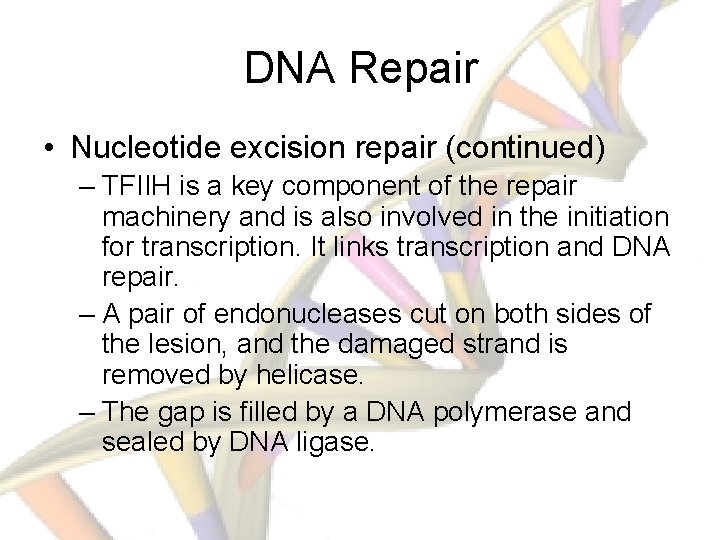 DNA Repair

• Nucleotide excision repair (continued)

– TFIIH is a key component of the repair machinery and is also involved in the initiation for transcription. It links transcription and DNA repair.

– A pair of endonucleases cut on both sides of the lesion, and the damaged strand is removed by helicase.

– The gap is filled by a DNA polymerase and sealed by DNA ligase.